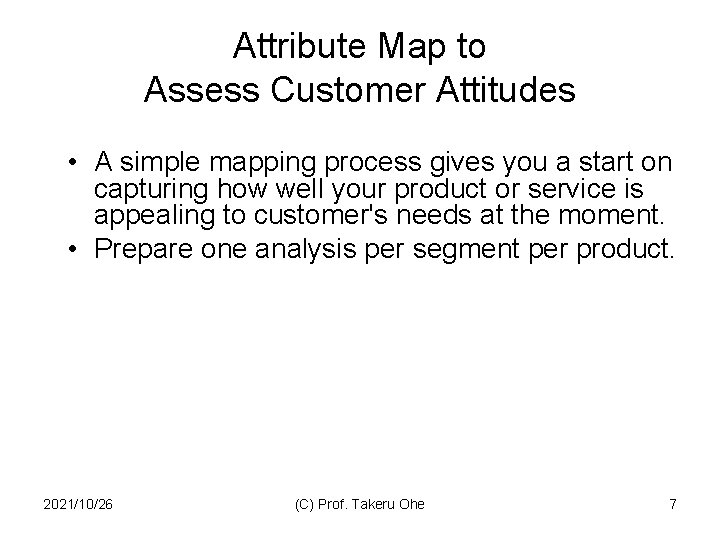 Attribute Map to
Assess Customer Attitudes

• A simple mapping process gives you a start on capturing how well your product or service is appealing to customer's needs at the moment.
• Prepare one analysis per segment per product.

2021/10/26
(C) Prof. Takeru Ohe
7